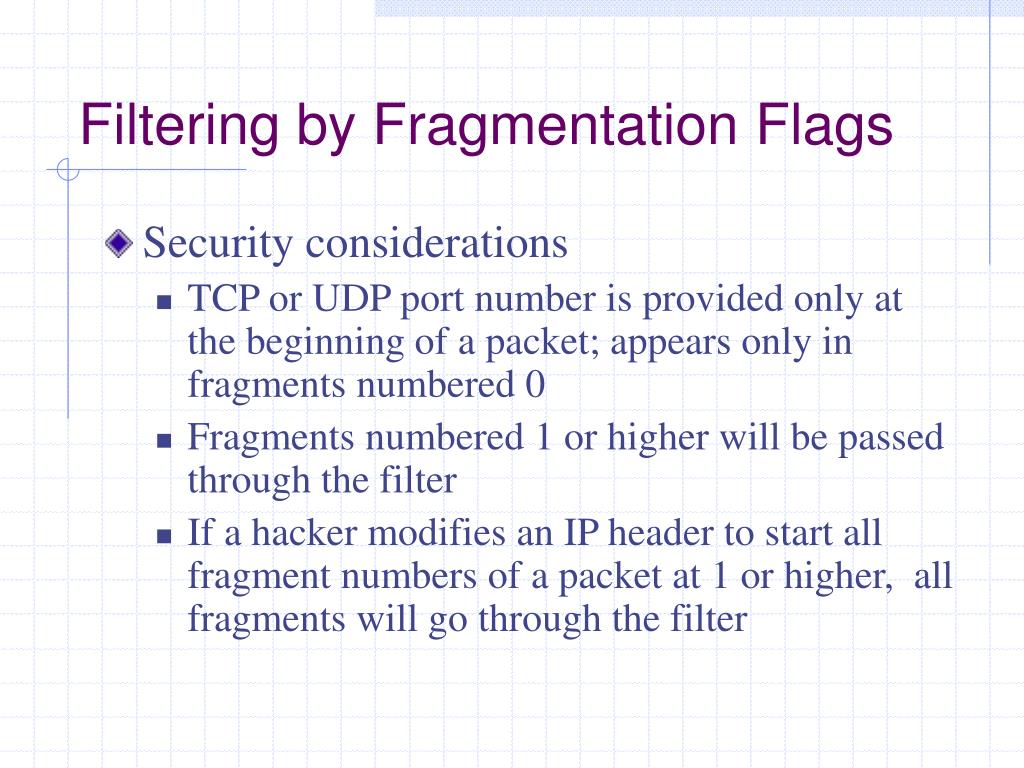 Filtering by Fragmentation Flags

Security considerations

TCP or UDP port number is provided only at the beginning of a packet; appears only in fragments numbered 0

Fragments numbered 1 or higher will be passed through the filter

If a hacker modifies an IP header to start all fragment numbers of a packet at 1 or higher, all fragments will go through the filter